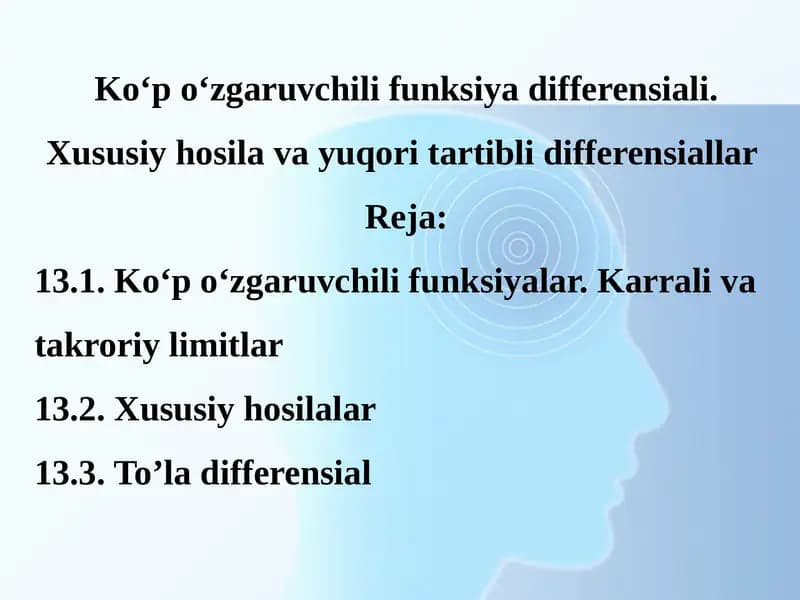 Ko‘p o‘zgaruvchili funksiya differensiali.

Xususiy hosila va yuqori tartibli differensiallar

Reja:

13.1. Ko‘p o‘zgaruvchili funksiyalar. Karrali va takroriy limitlar

13.2. Xususiy hosilalar

13.3. To’la differensial